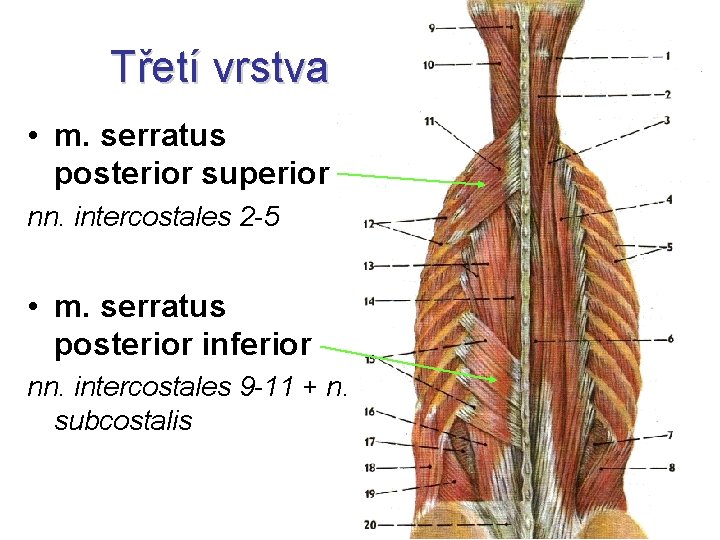 Třetí vrstva

• m. serratus posterior superior

nn. intercostales 2-5

• m. serratus posterior inferior

nn. intercostales 9-11 + n. subcostalis

9
10
11
12
13
14
15
16
17
18
19
20
1
2
3
4
5
6
7
8